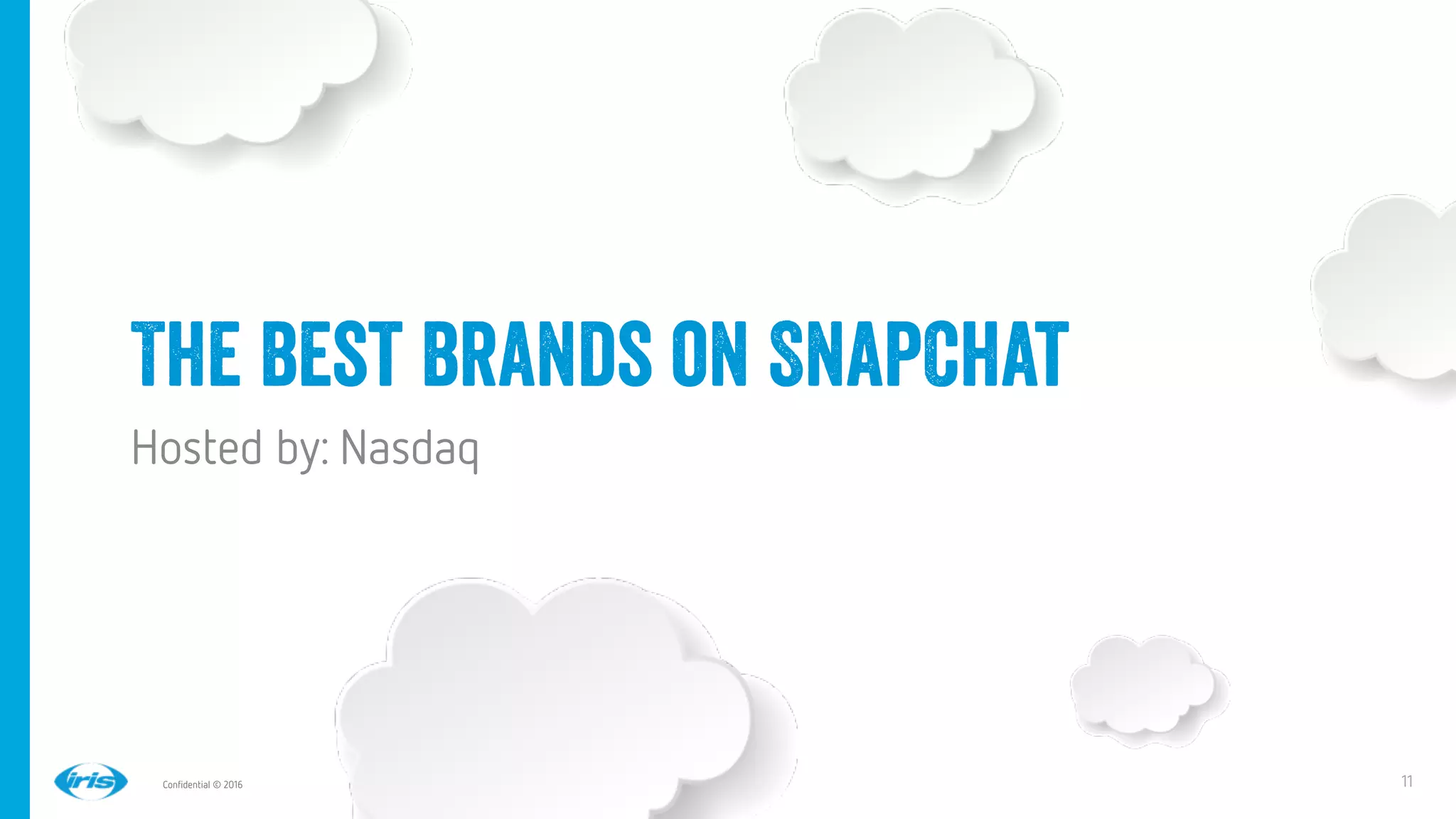 THE BEST BRANDS ON SNAPCHAT

Hosted by: Nasdaq

iris

Confidential © 2016

11